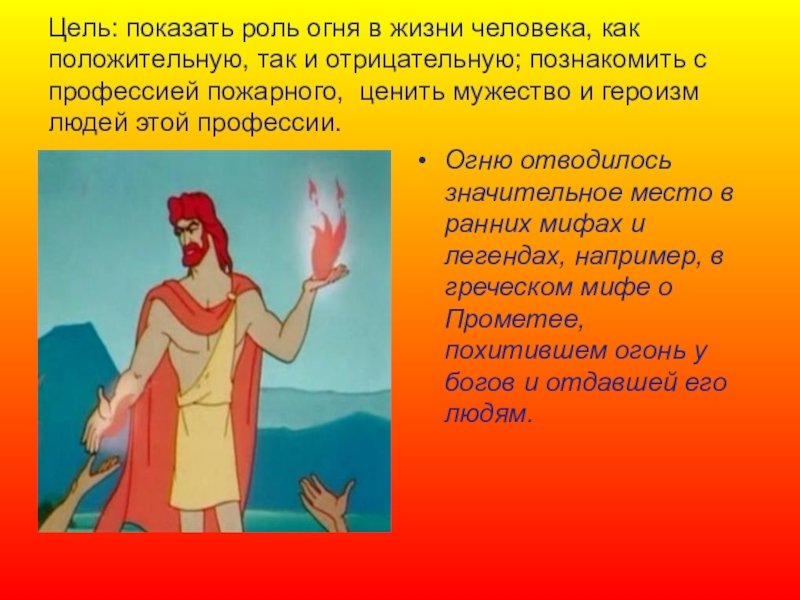 Цель: показать роль огня в жизни человека, как положительную, так и отрицательную; познакомить с профессией пожарного, ценить мужество и героизм людей этой профессии.

• Огню отводилось значительное место в ранних мифах и легендах, например, в греческом мифе о Прометее, похитившем огонь у богов и отдавшей его людям.